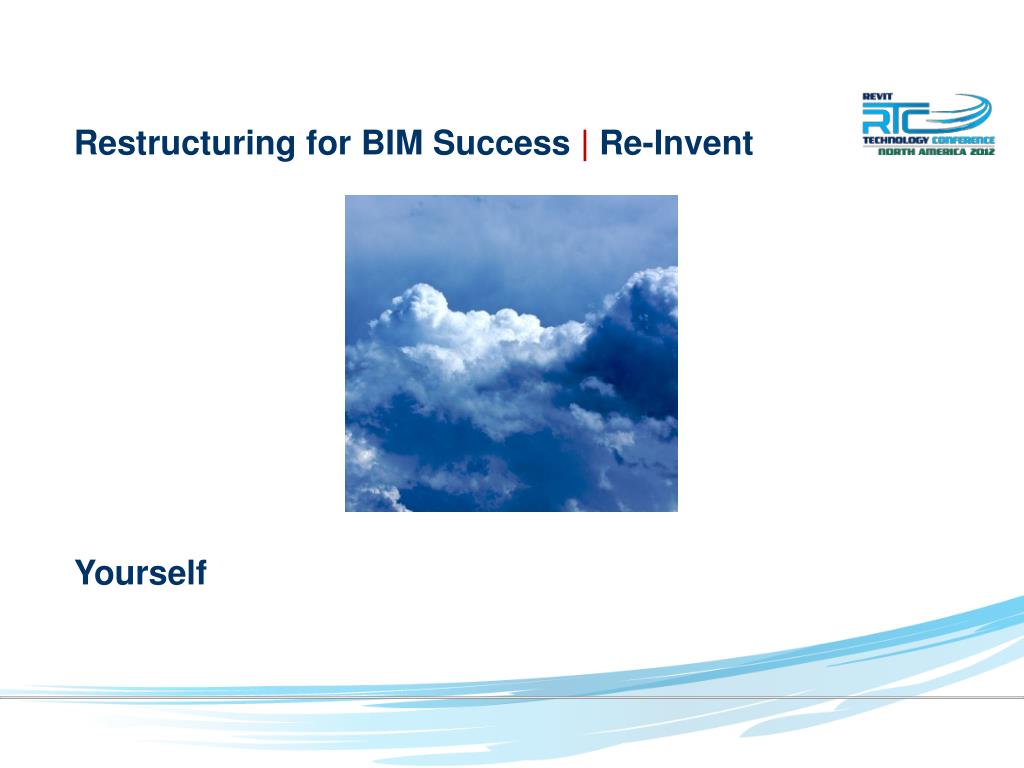 Restructuring for BIM Success | Re-Invent

REVIT
RTC
TECHNOLOGY CONFERENCE
NORTH AMERICA 2012

Yourself